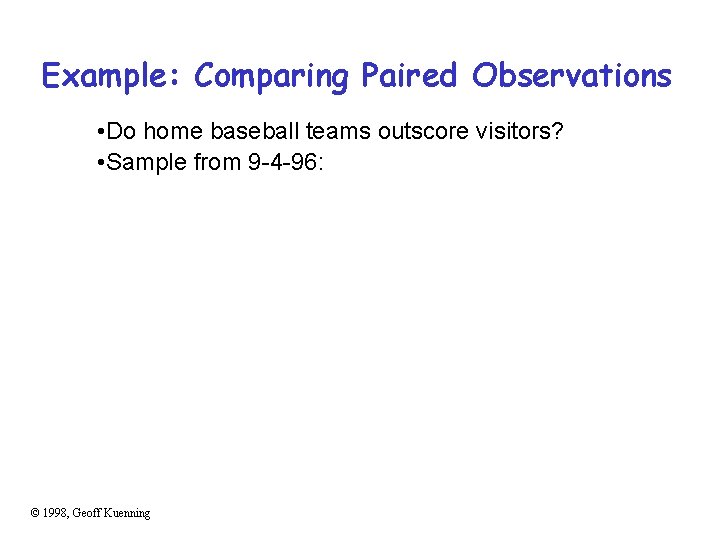 Example: Comparing Paired Observations

•Do home baseball teams outscore visitors?
•Sample from 9-4-96:

© 1998, Geoff Kuenning